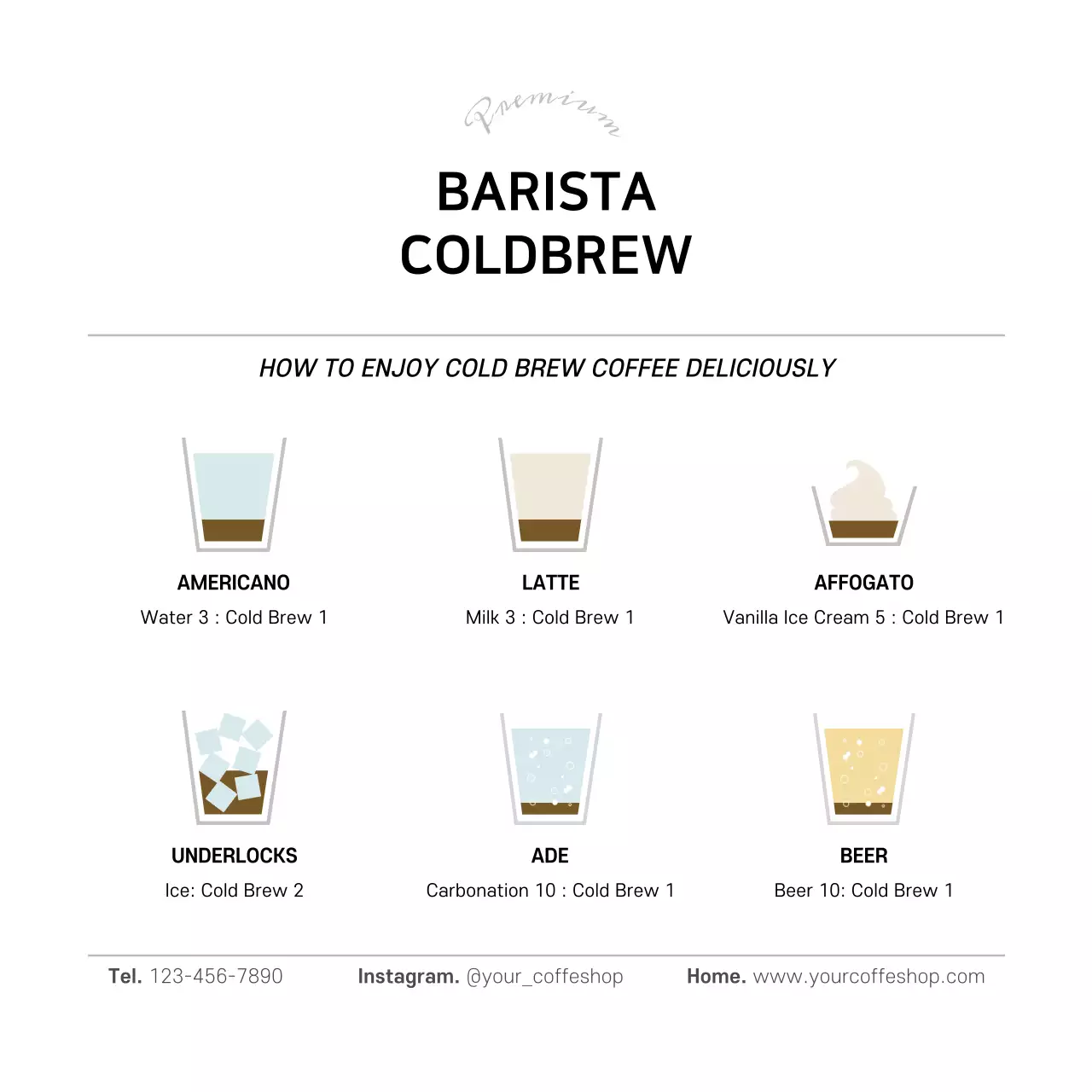 Premium

BARISTA
COLDBREW

HOW TO ENJOY COLD BREW COFFEE DELICIOUSLY

AMERICANO
Water 3 : Cold Brew 1

LATTE
Milk 3 : Cold Brew 1

AFFOGATO
Vanilla Ice Cream 5 : Cold Brew 1

UNDERLOCKS
Ice: Cold Brew 2

ADE
Carbonation 10 : Cold Brew 1

BEER
Beer 10: Cold Brew 1

Tel. 123-456-7890 Instagram. @your_coffeshop Home. www.yourcoffeshop.com